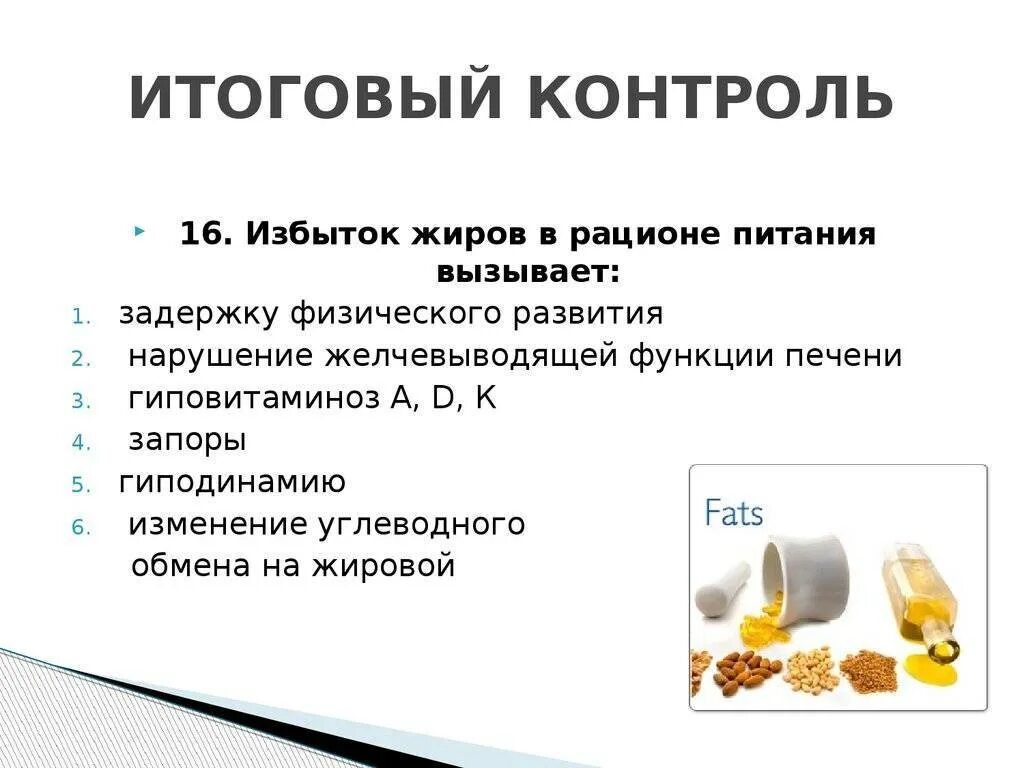 ИТОГОВЫЙ КОНТРОЛЬ

16. Избыток жиров в рационе питания вызывает:

1. задержку физического развития
2. нарушение желчевыводящей функции печени
3. гиповитаминоз A, D, K
4. запоры
5. гиподинамию
6. изменение углеводного обмена на жировой

Fats